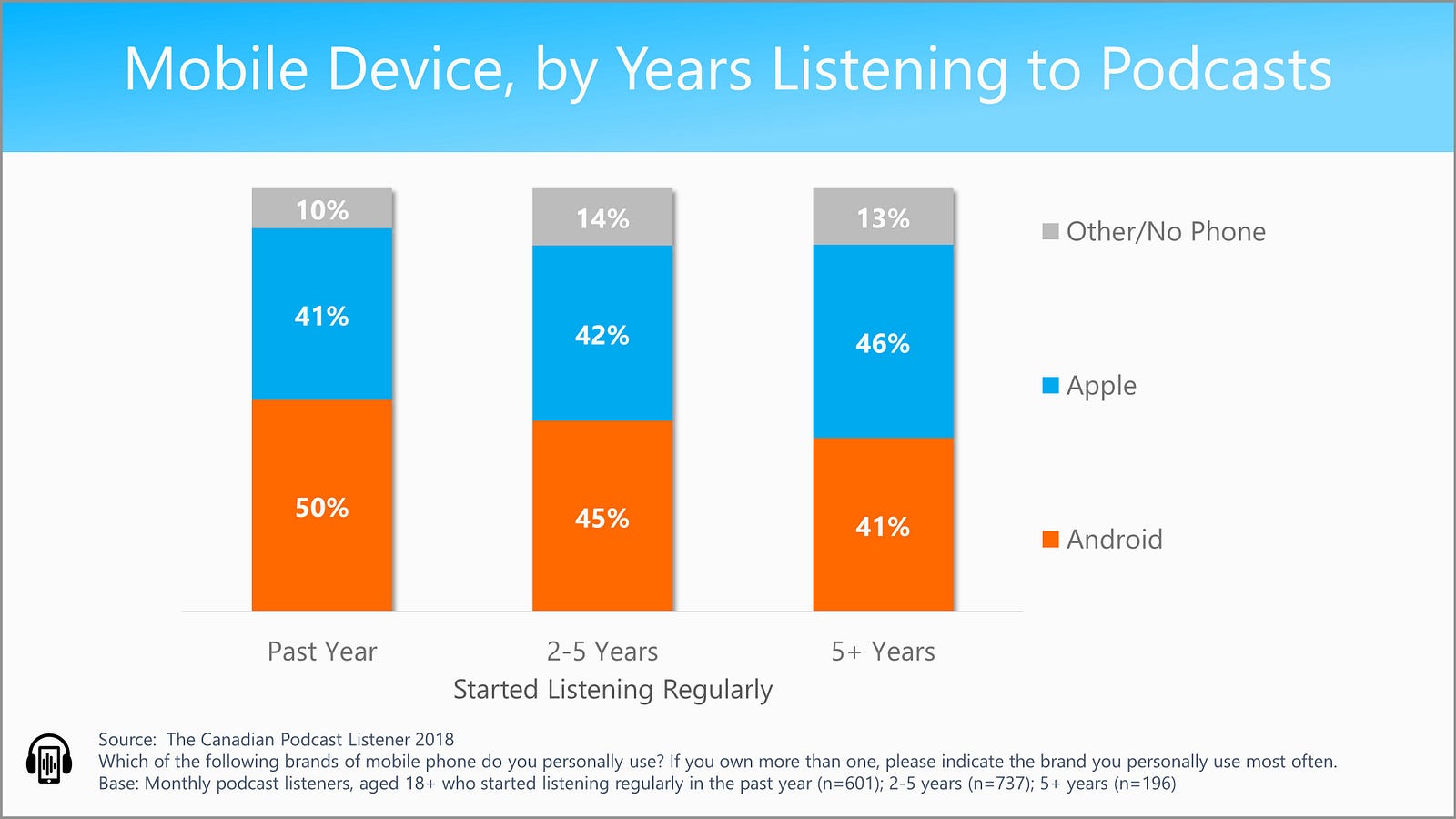 Mobile Device, by Years Listening to Podcasts

10%
41%
50%

14%
42%
45%

13%
46%
41%

Other/No Phone
Apple
Android

Past Year
2-5 Years
5+ Years
Started Listening Regularly

Source: The Canadian Podcast Listener 2018
Which of the following brands of mobile phone do you personally use? If you own more than one, please indicate the brand you personally use most often.
Base: Monthly podcast listeners, aged 18+ who started listening regularly in the past year (n=601); 2-5 years (n=737); 5+ years (n=196)